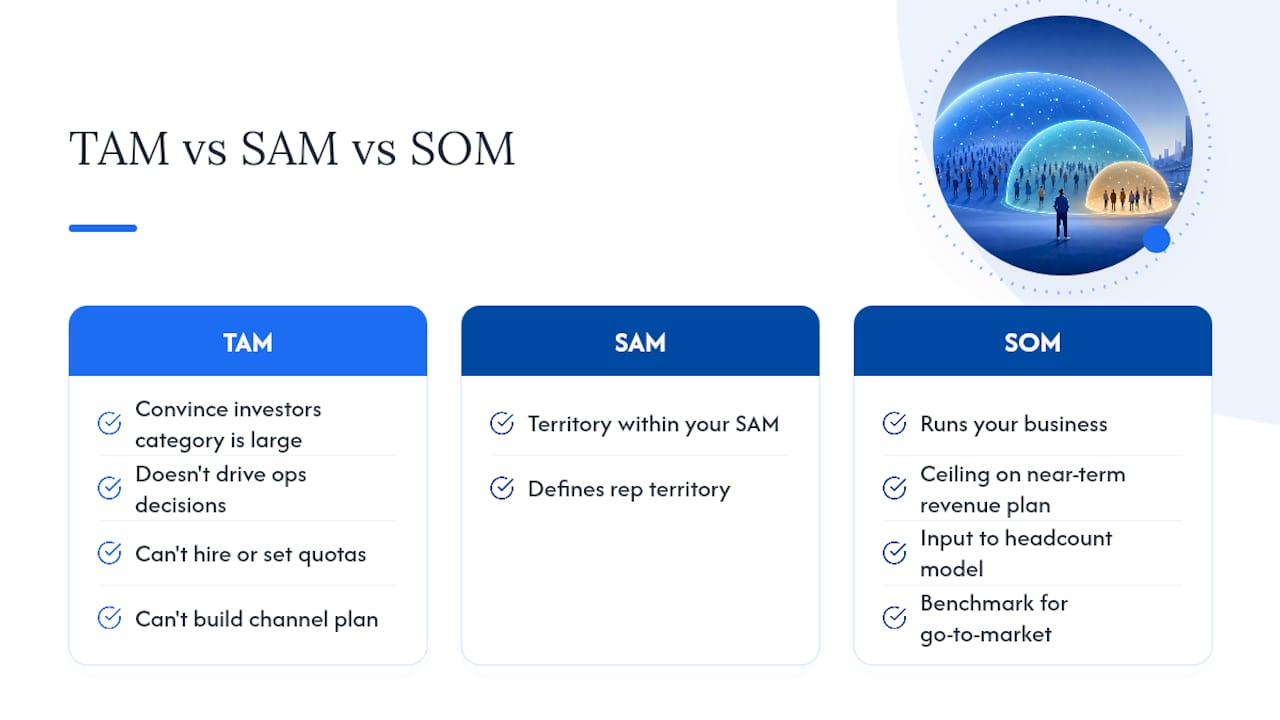 TAM vs SAM vs SOM

TAM

Convince investors category is large

Doesn't drive ops decisions

Can't hire or set quotas

Can't build channel plan

SAM

Territory within your SAM

Defines rep territory

SOM

Runs your business

Ceiling on near-term revenue plan

Input to headcount model

Benchmark for go-to-market